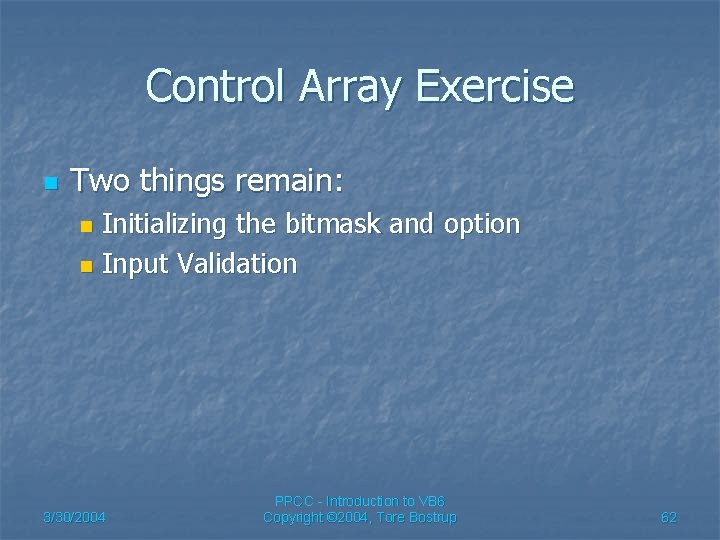 Control Array Exercise

Two things remain:

Initializing the bitmask and option

Input Validation

3/30/2004

PPCC - Introduction to VB6
Copyright ©2004, Tore Bostrup

62